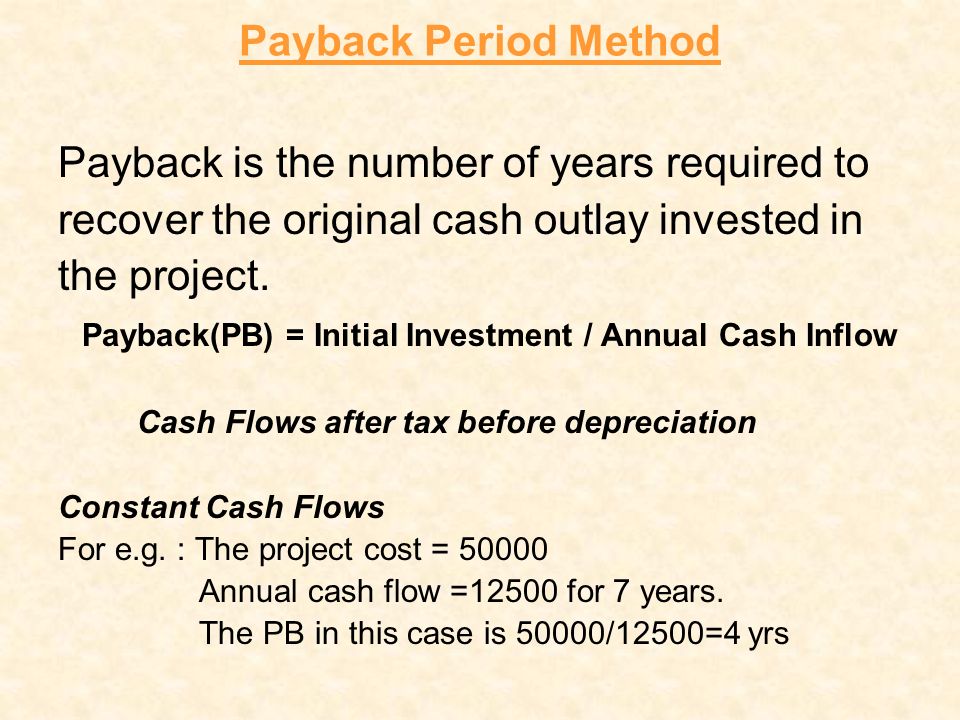 Payback Period Method

Payback is the number of years required to recover the original cash outlay invested in the project.

Payback(PB) = Initial Investment / Annual Cash Inflow

Cash Flows after tax before depreciation

Constant Cash Flows
For e.g. : The project cost = 50000
Annual cash flow =12500 for 7 years.
The PB in this case is 50000/12500=4 yrs